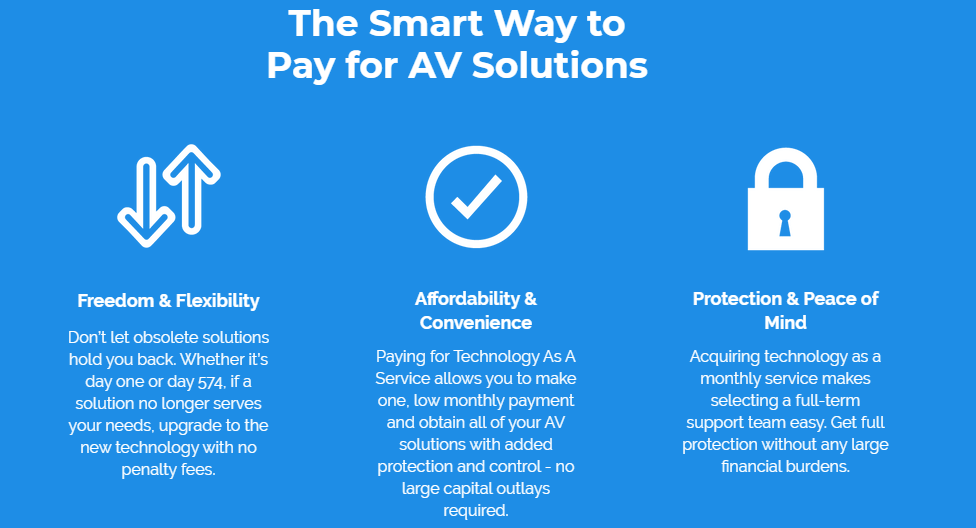 The Smart Way to Pay for AV Solutions

Freedom & Flexibility

Don't let obsolete solutions hold you back. Whether it's day one or day 574, if a solution no longer serves your needs, upgrade to the new technology with no penalty fees.

Affordability & Convenience

Paying for Technology As A Service allows you to make one, low monthly payment and obtain all of your AV solutions with added protection and control - no large capital outlays required.

Protection & Peace of Mind

Acquiring technology as a monthly service makes selecting a full-term support team easy. Get full protection without any large financial burdens.